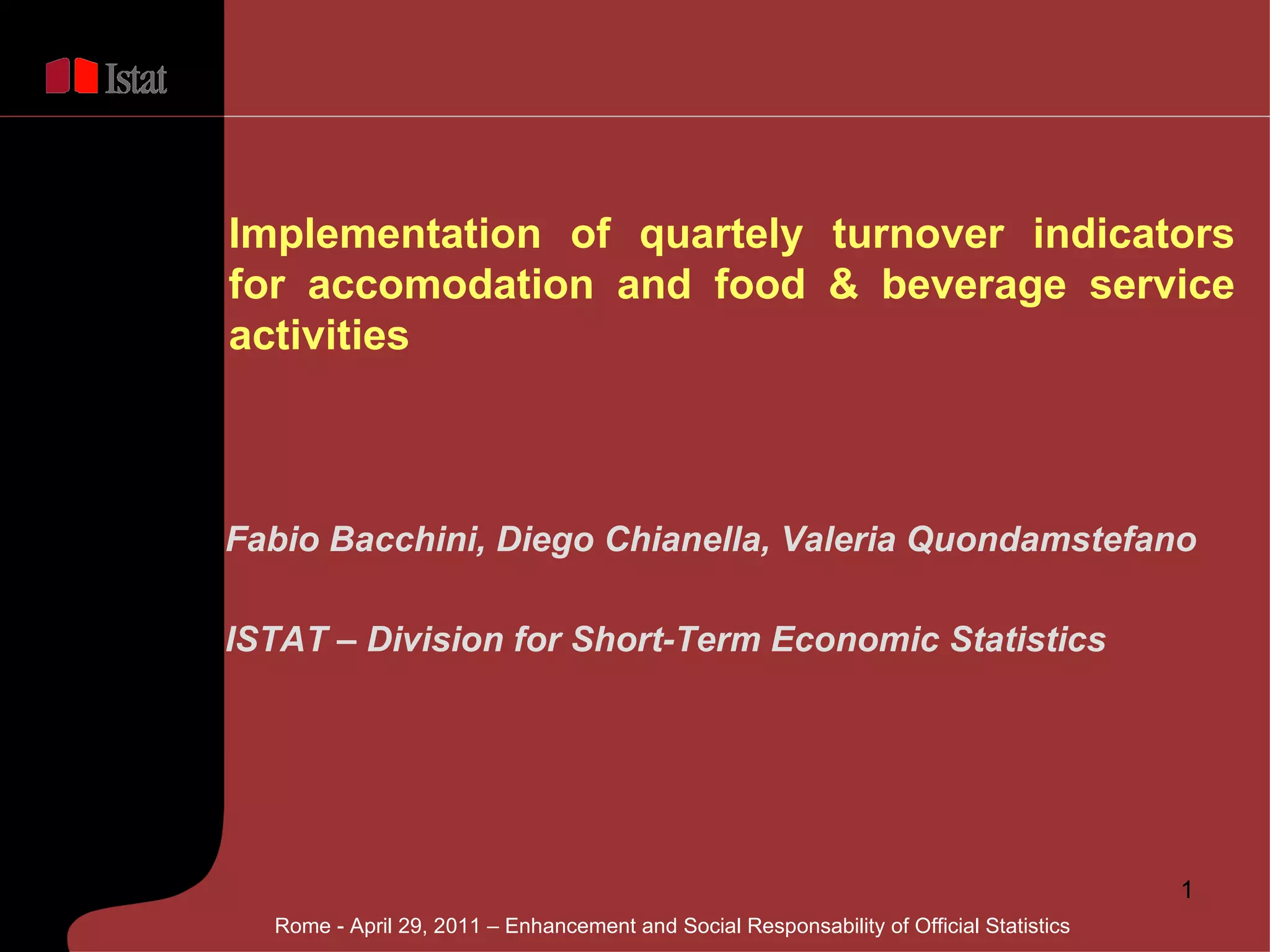 Istat

Implementation of quartely turnover indicators for accomodation and food & beverage service activities

Fabio Bacchini, Diego Chianella, Valeria Quondamstefano

ISTAT – Division for Short-Term Economic Statistics

1

Rome - April 29, 2011 – Enhancement and Social Responsability of Official Statistics